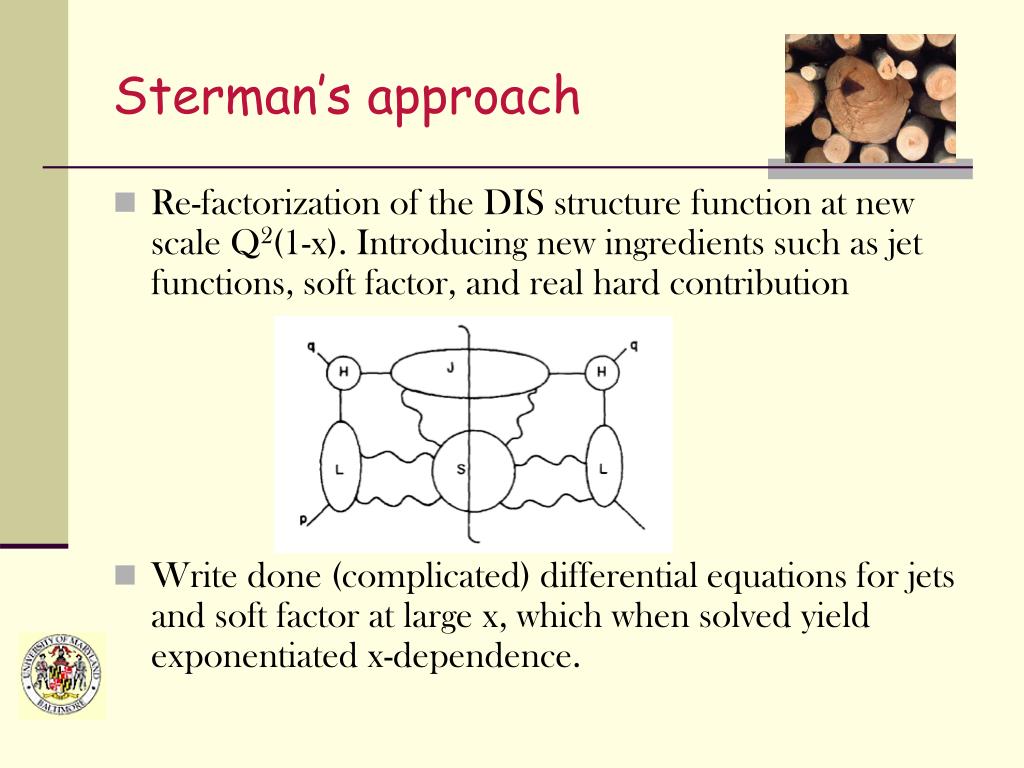 Sterman's approach

Re-factorization of the DIS structure function at new scale $Q^2(1-x)$. Introducing new ingredients such as jet functions, soft factor, and real hard contribution

q H J H q
L S L
p

Write done (complicated) differential equations for jets and soft factor at large x, which when solved yield exponentiated x-dependence.

UNIVERSITY OF MARYLAND BALTIMORE